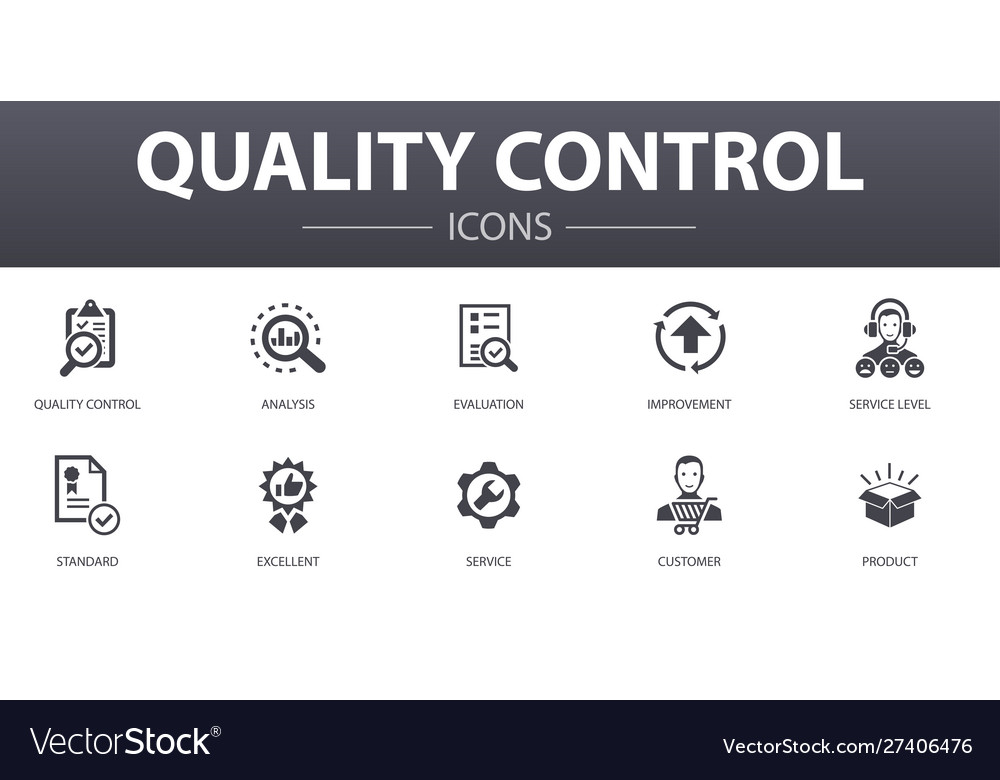 QUALITY CONTROL

ICONS

QUALITY CONTROL

ANALYSIS

EVALUATION

IMPROVEMENT

SERVICE LEVEL

STANDARD

EXCELLENT

SERVICE

CUSTOMER

PRODUCT

VectorStock®

VectorStock.com/27406476